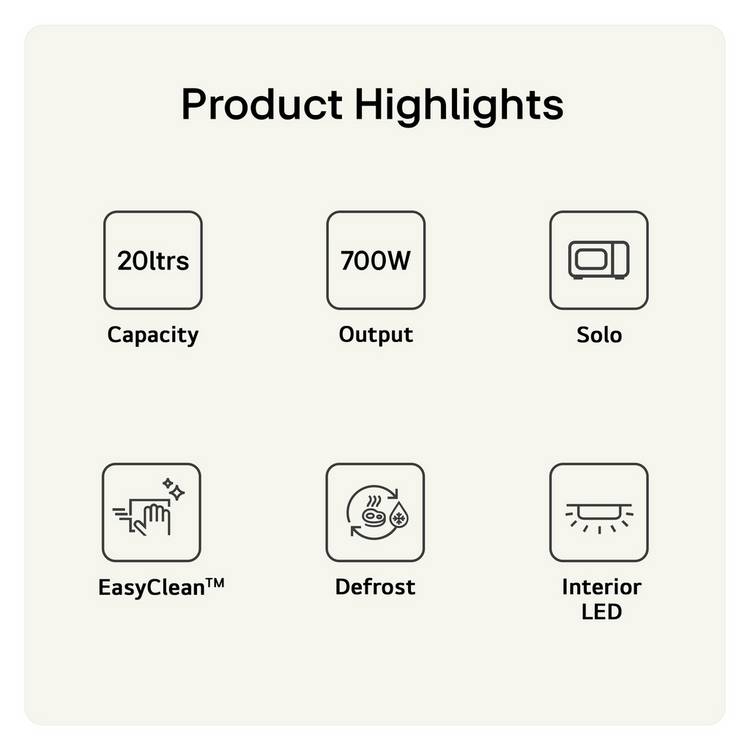 Product Highlights

20ltrs
Capacity

700W
Output

Solo

EasyClean™

Defrost

Interior LED